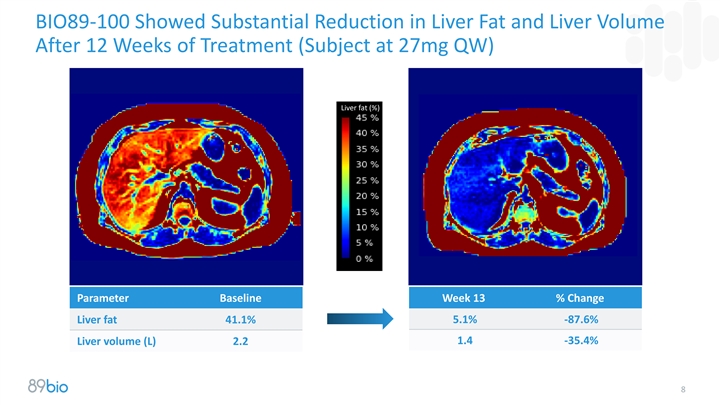 BIO89-100 Showed Substantial Reduction in Liver Fat and Liver Volume After 12 Weeks of Treatment (Subject at 27mg QW)

Liver fat (%)
45 %
40 %
35 %
30 %
25 %
20 %
15 %
10 %
5 %
0 %

| Parameter | Baseline |
|---|---|
| Liver fat | 41.1% |
| Liver volume (L) | 2.2 |

| Week 13 | % Change |
|---|---|
| 5.1% | -87.6% |
| 1.4 | -35.4% |

89bio

8